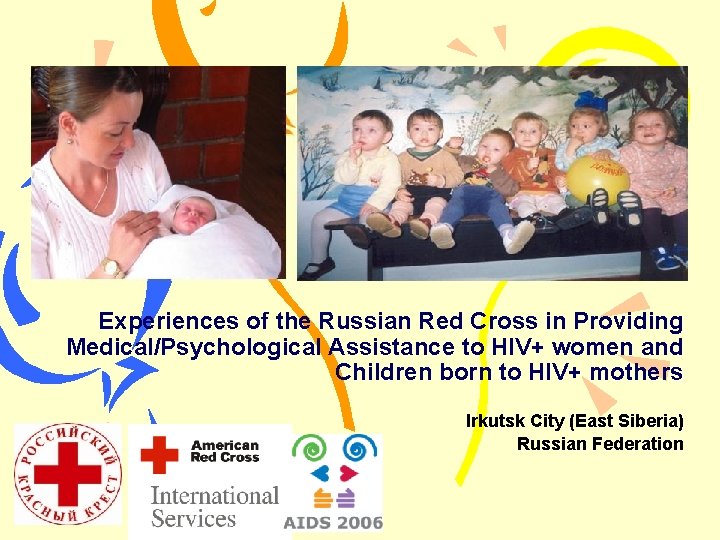 Experiences of the Russian Red Cross in Providing Medical/Psychological Assistance to HIV+ women and Children born to HIV+ mothers

Irkutsk City (East Siberia)
Russian Federation

РОССИЙСКИЙ КРАСНЫЙ КРЕСТ

American Red Cross
International Services

AIDS 2006